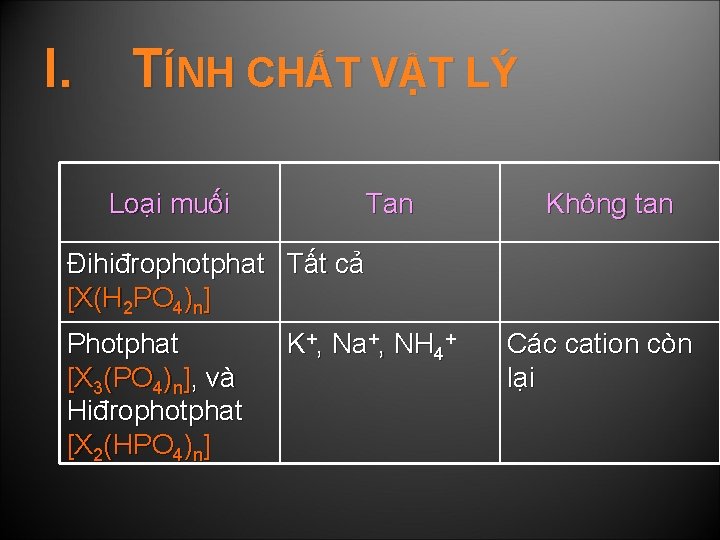 I. TÍNH CHẤT VẬT LÝ

| Loại muối | Tan | Không tan |
|---|---|---|
| Đihiđrophotphat $[X(H_2PO_4)_n]$ | Tất cả | |
| Photphat $[X_3(PO_4)_n]$, và Hiđrophotphat $[X_2(HPO_4)_n]$ | $K^+$, $Na^+$, $NH_4^+$ | Các cation còn lại |